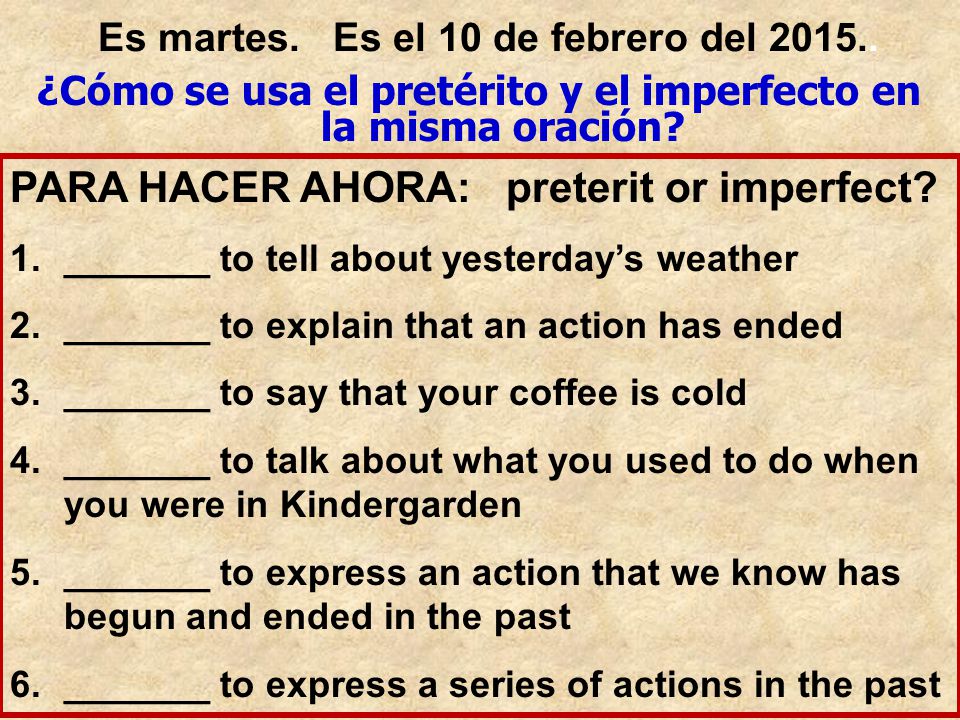 Es martes. Es el 10 de febrero del 2015.

¿Cómo se usa el pretérito y el imperfecto en la misma oración?

PARA HACER AHORA: preterit or imperfect?

1. _______ to tell about yesterday's weather
2. _______ to explain that an action has ended
3. _______ to say that your coffee is cold
4. _______ to talk about what you used to do when you were in Kindergarden
5. _______ to express an action that we know has begun and ended in the past
6. _______ to express a series of actions in the past